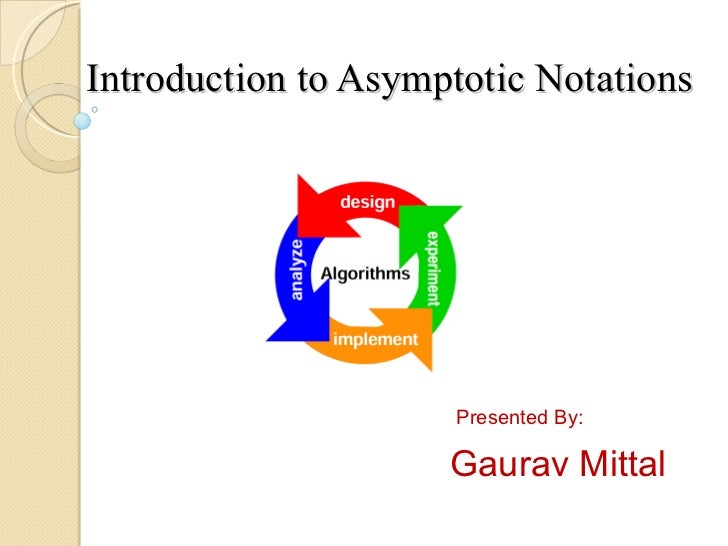 Introduction to Asymptotic Notations

design
experiment
implement
analyze
Algorithms

Presented By:

Gaurav Mittal